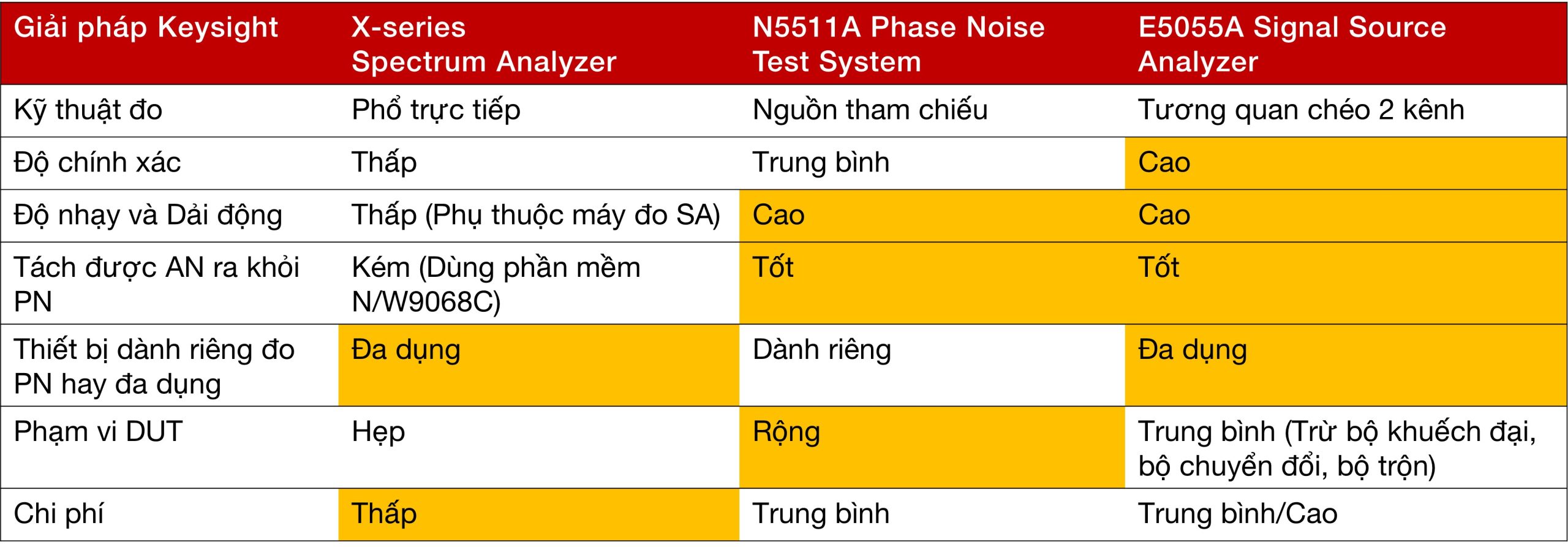 | Giải pháp Keysight | X-series Spectrum Analyzer | N5511A Phase Noise Test System | E5055A Signal Source Analyzer |
|---|---|---|---|
| Kỹ thuật đo | Phổ trực tiếp | Nguồn tham chiếu | Tương quan chéo 2 kênh |
| Độ chính xác | Thấp | Trung bình | Cao |
| Độ nhạy và Dải động | Thấp (Phụ thuộc máy đo SA) | Cao | Cao |
| Tách được AN ra khỏi PN | Kém (Dùng phần mềm N/W9068C) | Tốt | Tốt |
| Thiết bị dành riêng đo PN hay đa dụng | Đa dụng | Dành riêng | Đa dụng |
| Phạm vi DUT | Hẹp | Rộng | Trung bình (Trừ bộ khuếch đại, bộ chuyển đổi, bộ trộn) |
| Chi phí | Thấp | Trung bình | Trung bình/Cao |